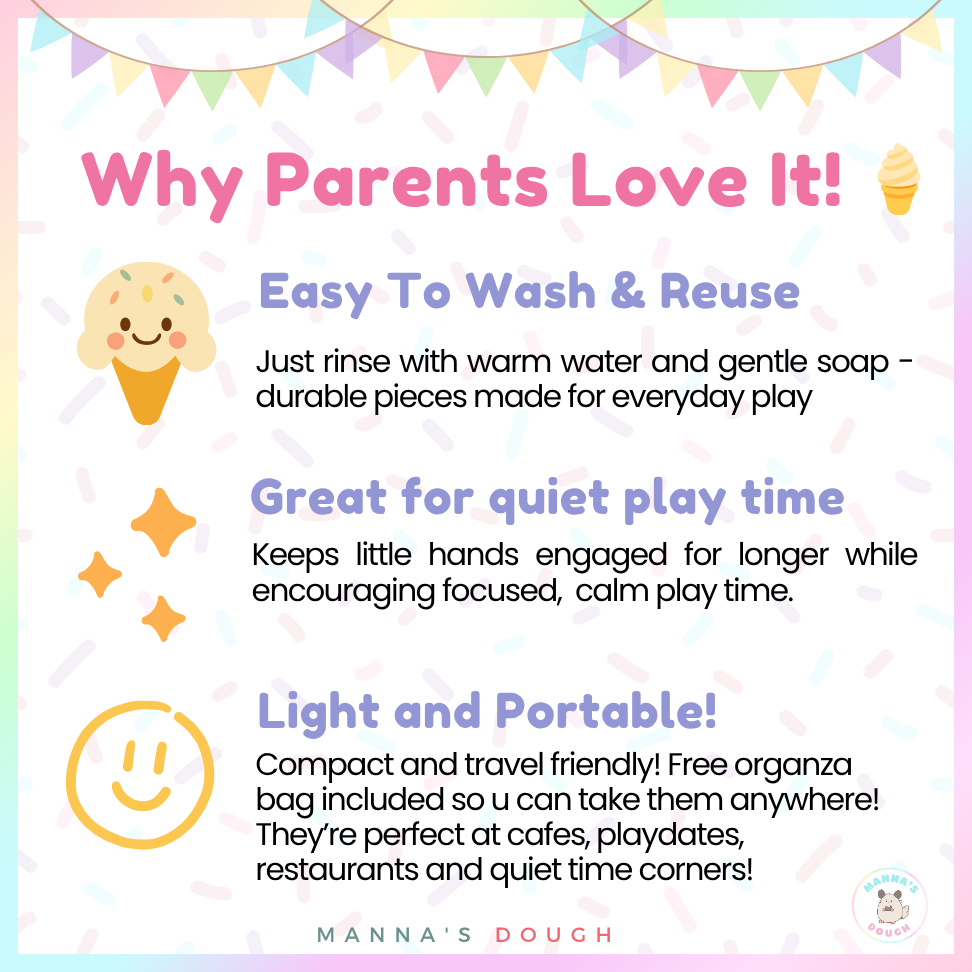 Why Parents Love It!

Easy To Wash & Reuse

Just rinse with warm water and gentle soap - durable pieces made for everyday play

Great for quiet play time

Keeps little hands engaged for longer while encouraging focused, calm play time.

Light and Portable!

Compact and travel friendly! Free organza bag included so u can take them anywhere! They're perfect at cafes, playdates, restaurants and quiet time corners!

MANNA'S DOUGH

MANNA'S DOUGH